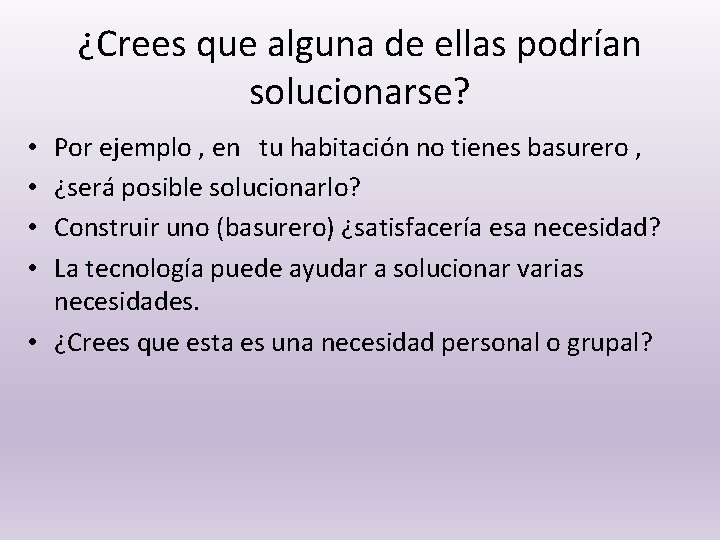 ¿Crees que alguna de ellas podrían solucionarse?

• Por ejemplo , en tu habitación no tienes basurero ,
• ¿será posible solucionarlo?
• Construir uno (basurero) ¿satisfacería esa necesidad?
• La tecnología puede ayudar a solucionar varias necesidades.
• ¿Crees que esta es una necesidad personal o grupal?